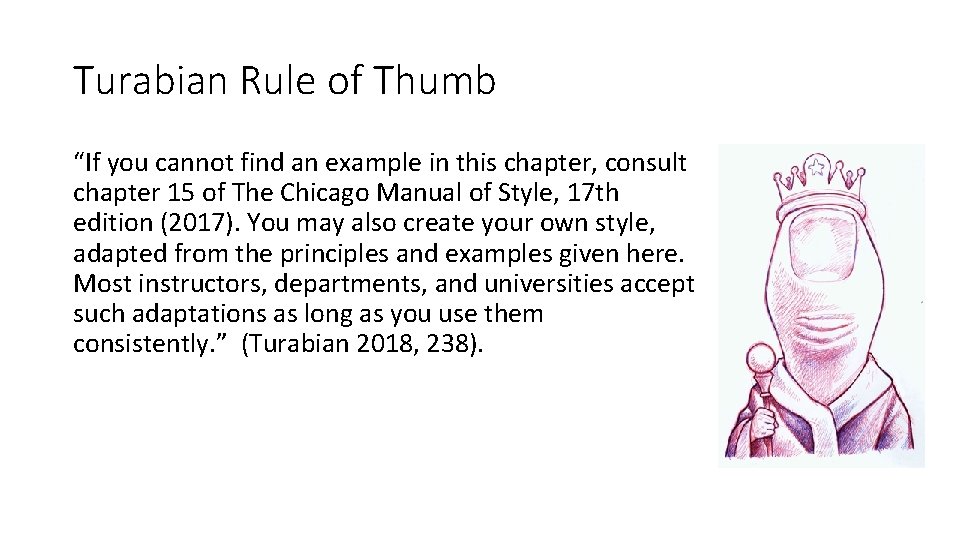 Turabian Rule of Thumb

“If you cannot find an example in this chapter, consult chapter 15 of The Chicago Manual of Style, 17th edition (2017). You may also create your own style, adapted from the principles and examples given here. Most instructors, departments, and universities accept such adaptations as long as you use them consistently.” (Turabian 2018, 238).